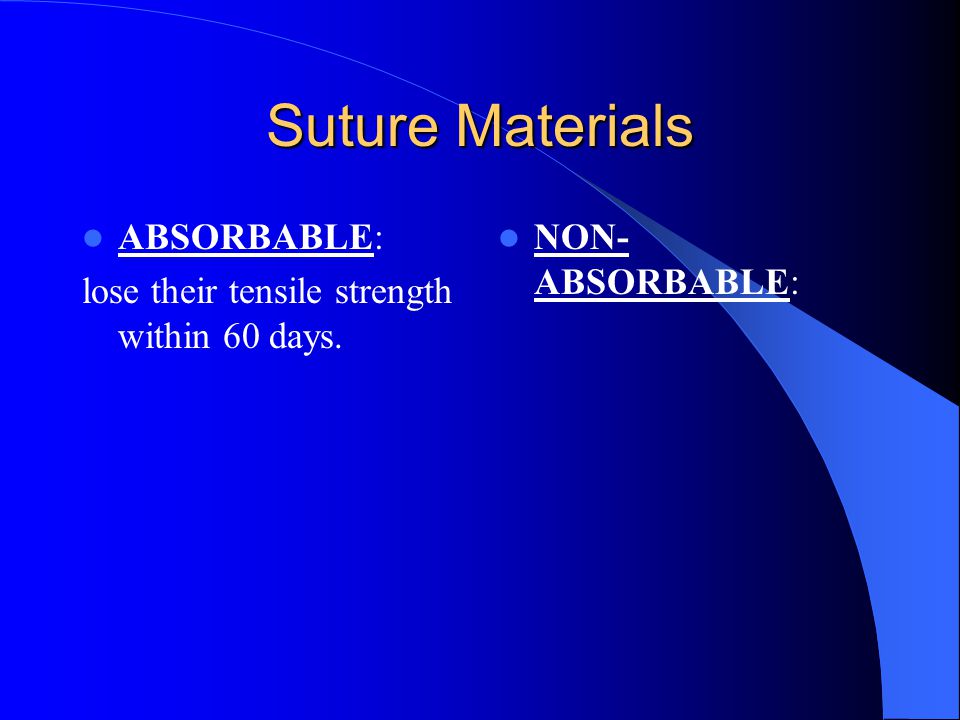 Suture Materials

ABSORBABLE:

lose their tensile strength within 60 days.

NON-ABSORBABLE: